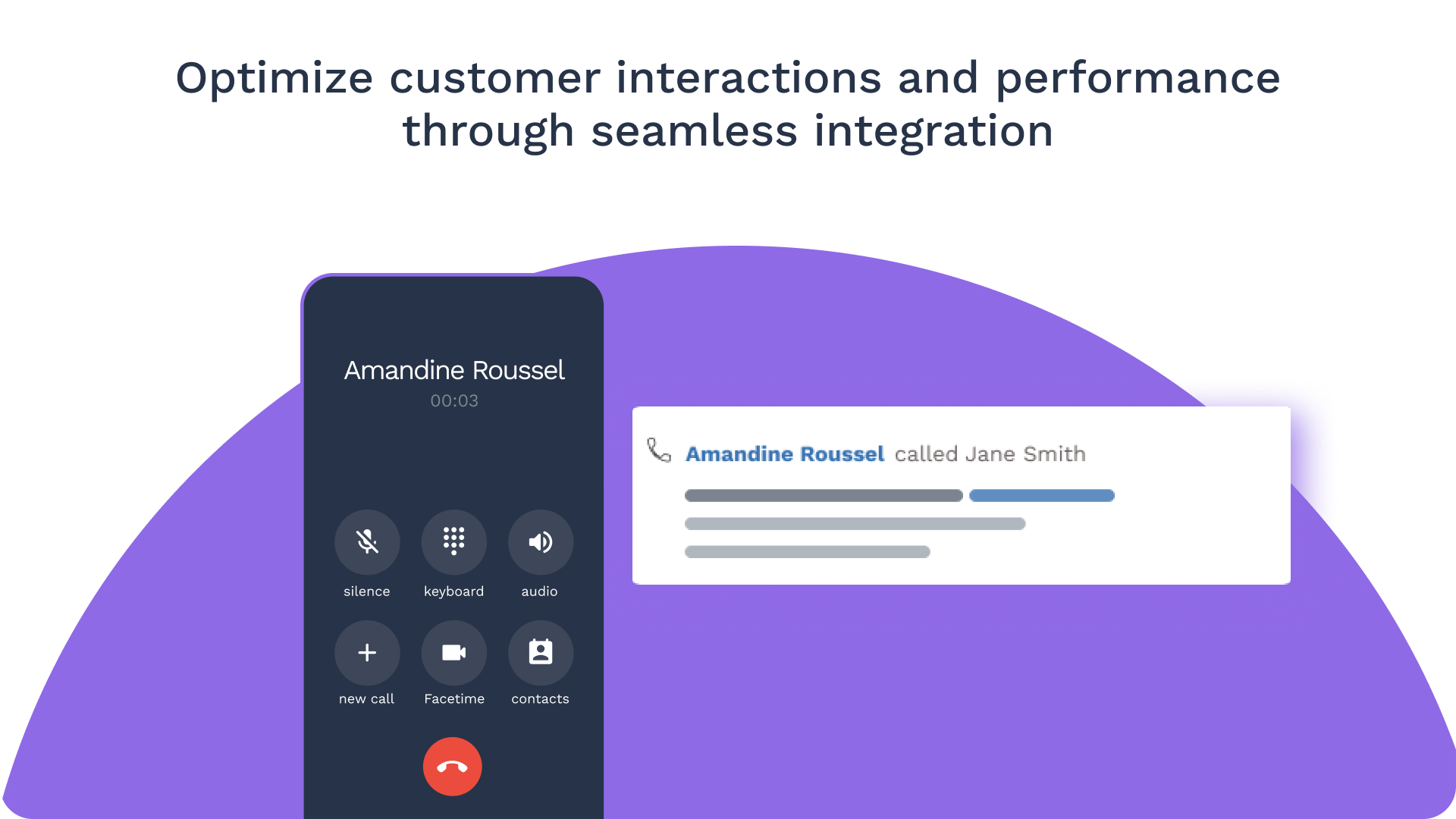 Optimize customer interactions and performance through seamless integration

Amandine Roussel
00:03

silence
keyboard
audio
new call
Facetime
contacts

Amandine Roussel called Jane Smith